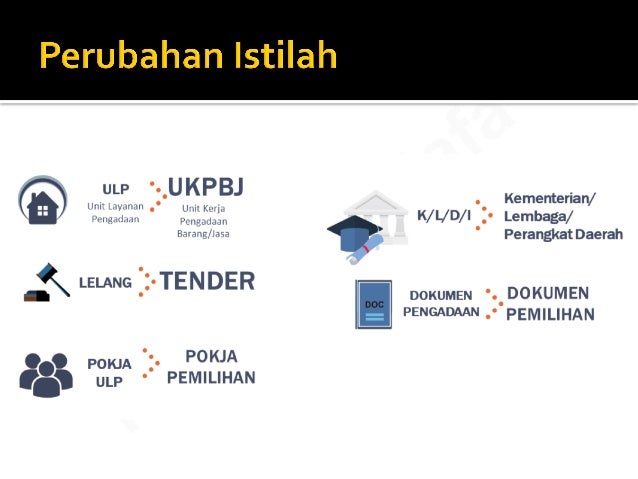 Perubahan Istilah

ULP
Unit Layanan Pengadaan

UKPBJ
Unit Kerja Pengadaan Barang/Jasa

LELANG

TENDER

POKJA ULP

POKJA PEMILIHAN

K/L/D/I

Kementerian/ Lembaga/ Perangkat Daerah

DOC

DOKUMEN PENGADAAN

DOKUMEN PEMILIHAN